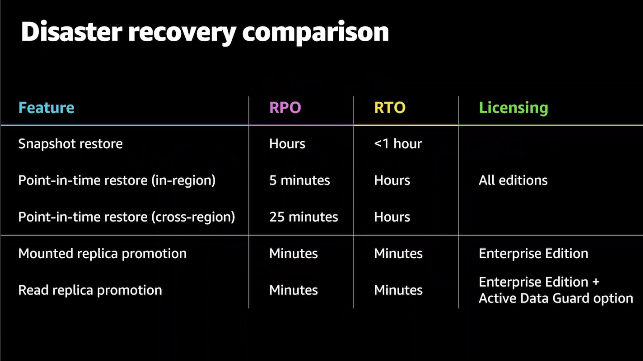 Disaster recovery comparison

| Feature | RPO | RTO | Licensing |
|---|---|---|---|
| Snapshot restore | Hours | <1 hour | |
| Point-in-time restore (in-region) | 5 minutes | Hours | All editions |
| Point-in-time restore (cross-region) | 25 minutes | Hours | |
| Mounted replica promotion | Minutes | Minutes | Enterprise Edition |
| Read replica promotion | Minutes | Minutes | Enterprise Edition + Active Data Guard option |